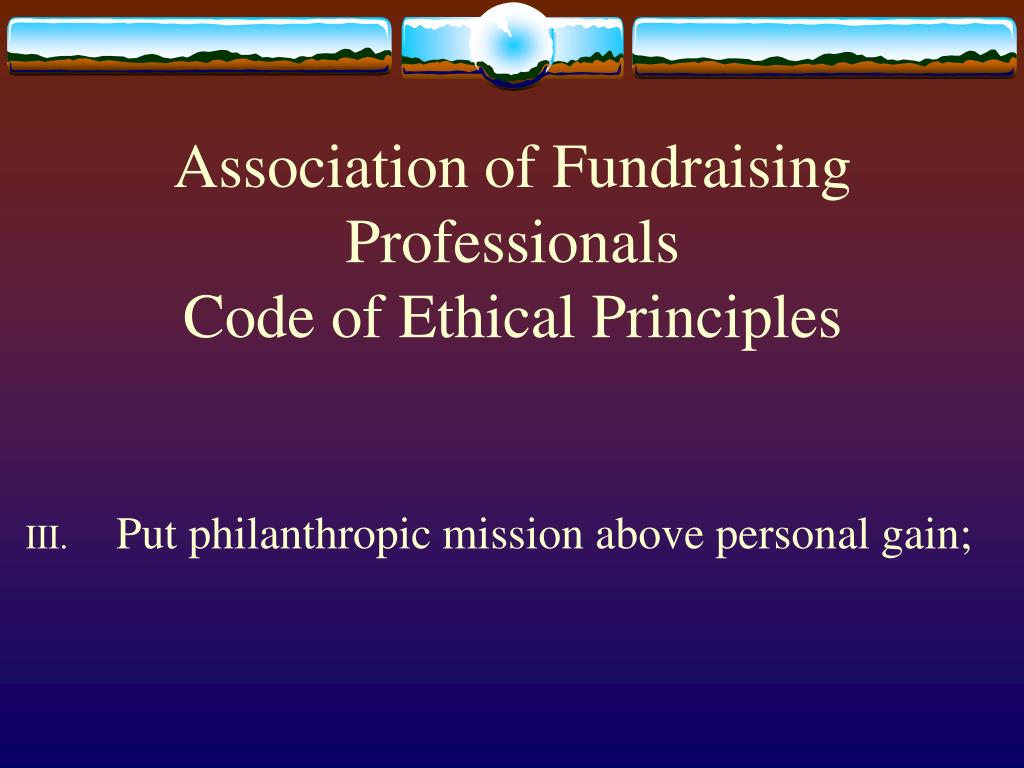 Association of Fundraising Professionals
Code of Ethical Principles

III. Put philanthropic mission above personal gain;